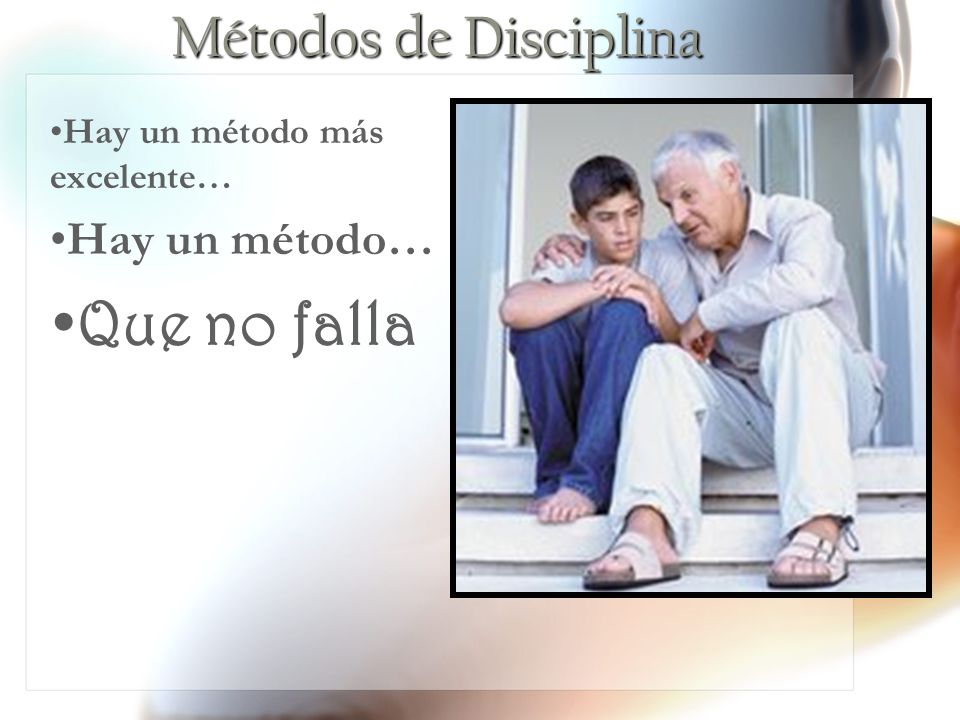 Métodos de Disciplina

•Hay un método más excelente…

•Hay un método…

•Que no falla